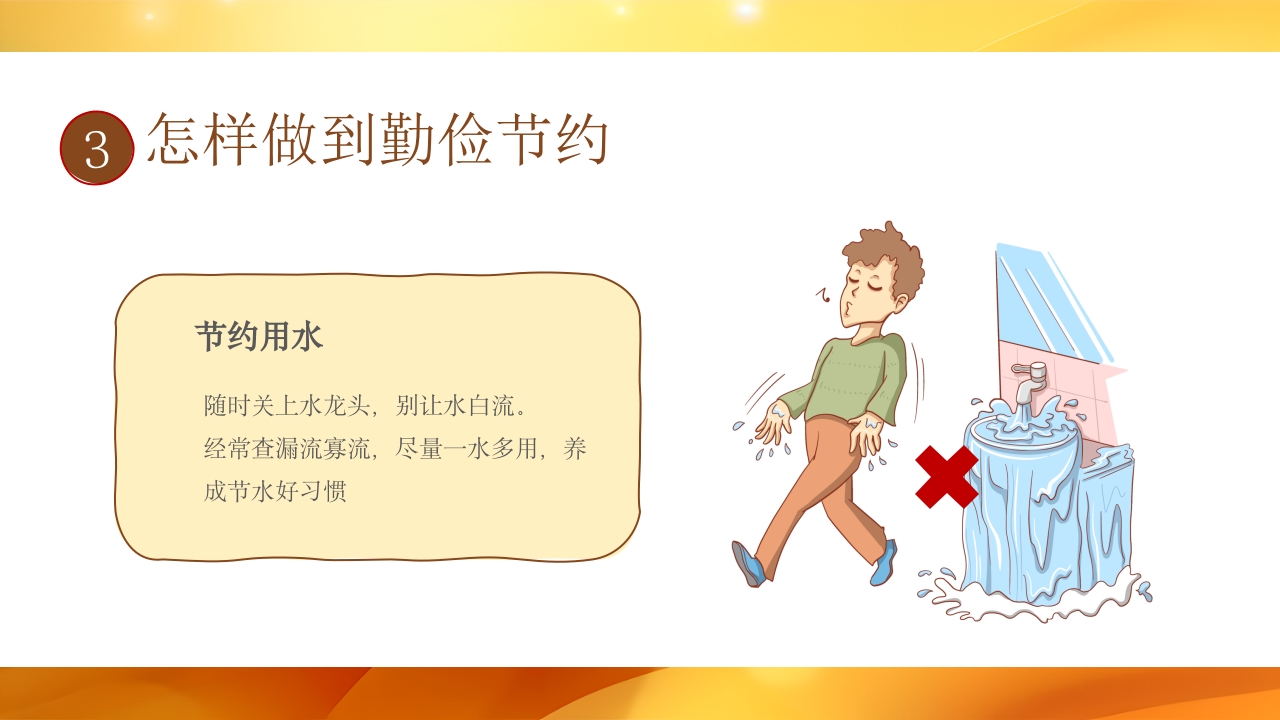 3 怎样做到勤俭节约

节约用水

随时关上水龙头，别让水白流。
经常查漏流寡流，尽量一水多用，养成节水好习惯